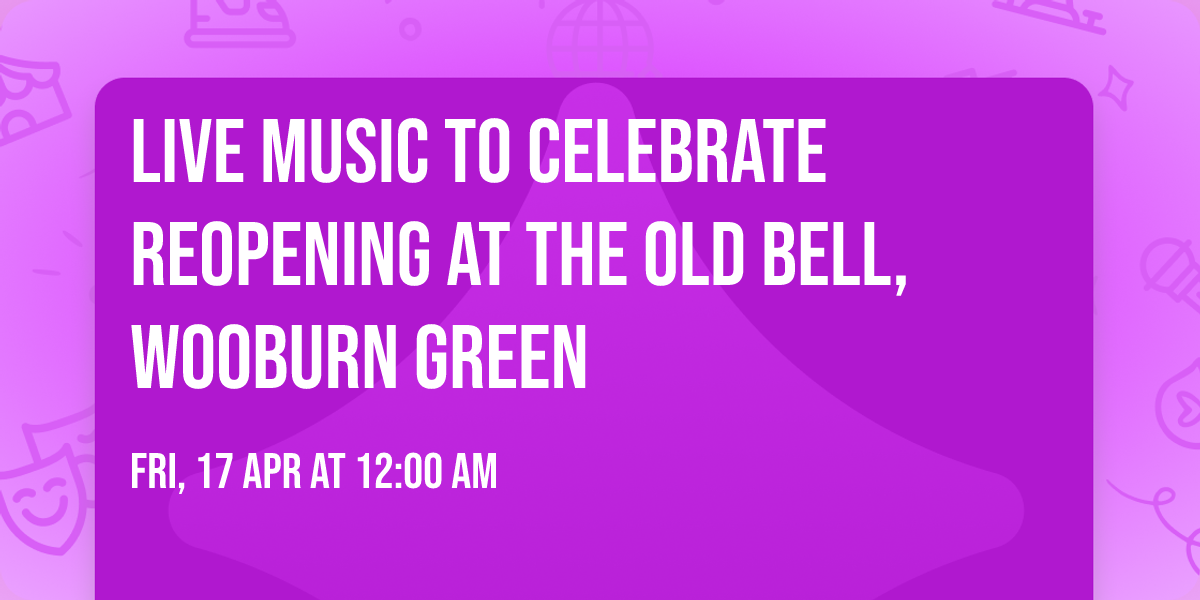 LIVE MUSIC TO CELEBRATE REOPENING AT THE OLD BELL, WOOBURN GREEN

FRI, 17 APR AT 12:00 AM